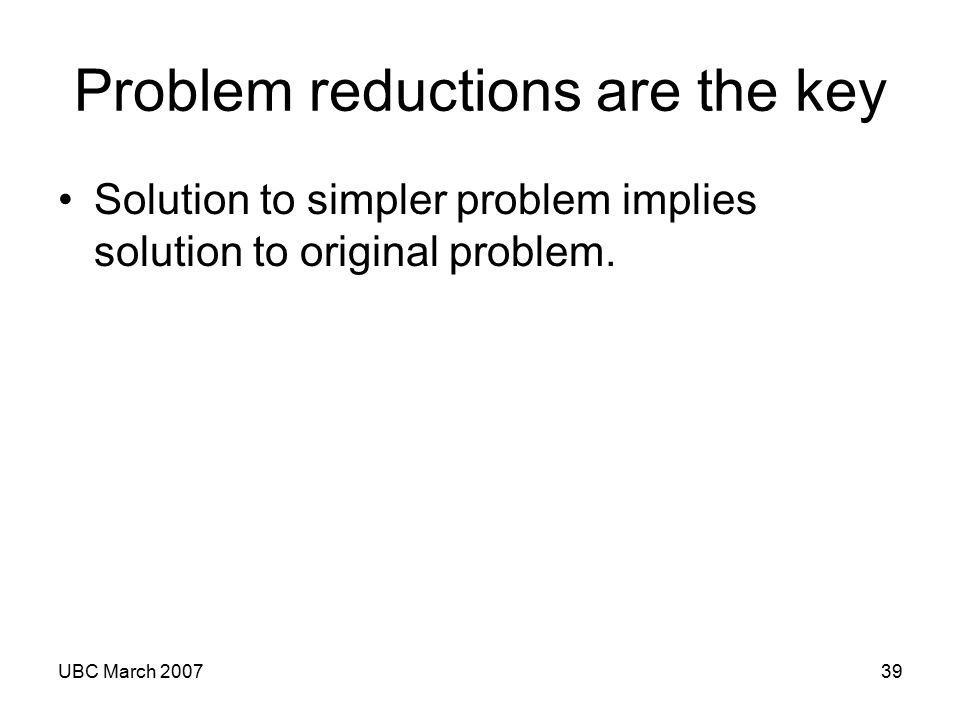 Problem reductions are the key

• Solution to simpler problem implies solution to original problem.

UBC March 2007

39